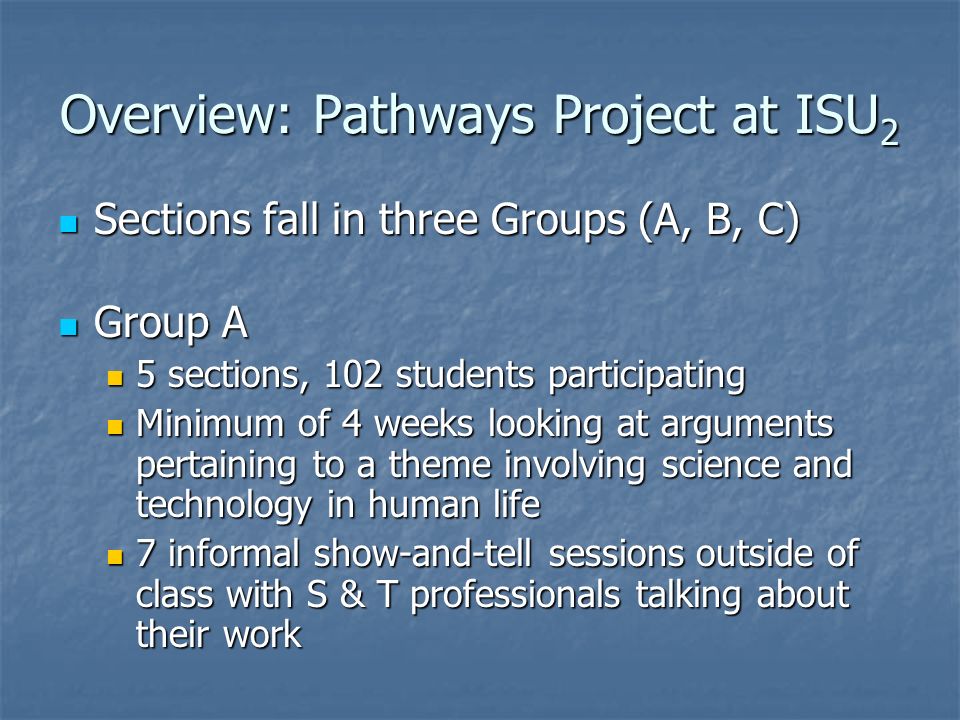 Overview: Pathways Project at ISU$_2$

Sections fall in three Groups (A, B, C)

Group A

5 sections, 102 students participating

Minimum of 4 weeks looking at arguments pertaining to a theme involving science and technology in human life

7 informal show-and-tell sessions outside of class with S & T professionals talking about their work